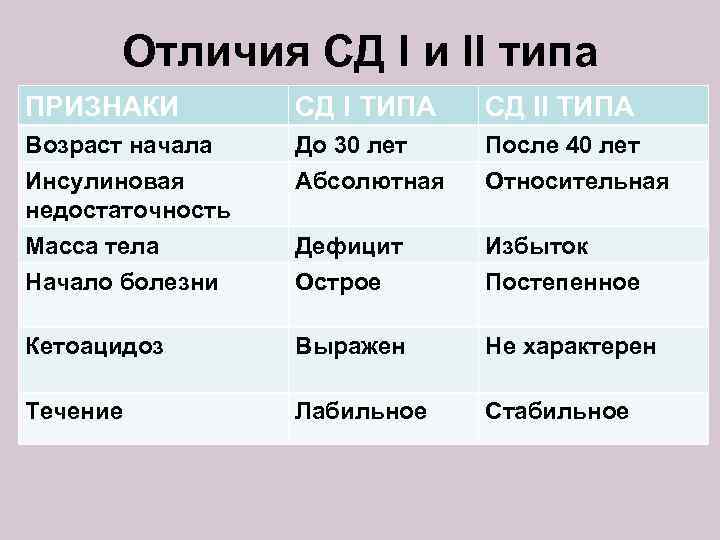 Отличия СД I и II типа

| ПРИЗНАКИ | СД I ТИПА | СД II ТИПА |
|---|---|---|
| Возраст начала | До 30 лет | После 40 лет |
| Инсулиновая недостаточность | Абсолютная | Относительная |
| Масса тела | Дефицит | Избыток |
| Начало болезни | Острое | Постепенное |
| Кетоацидоз | Выражен | Не характерен |
| Течение | Лабильное | Стабильное |